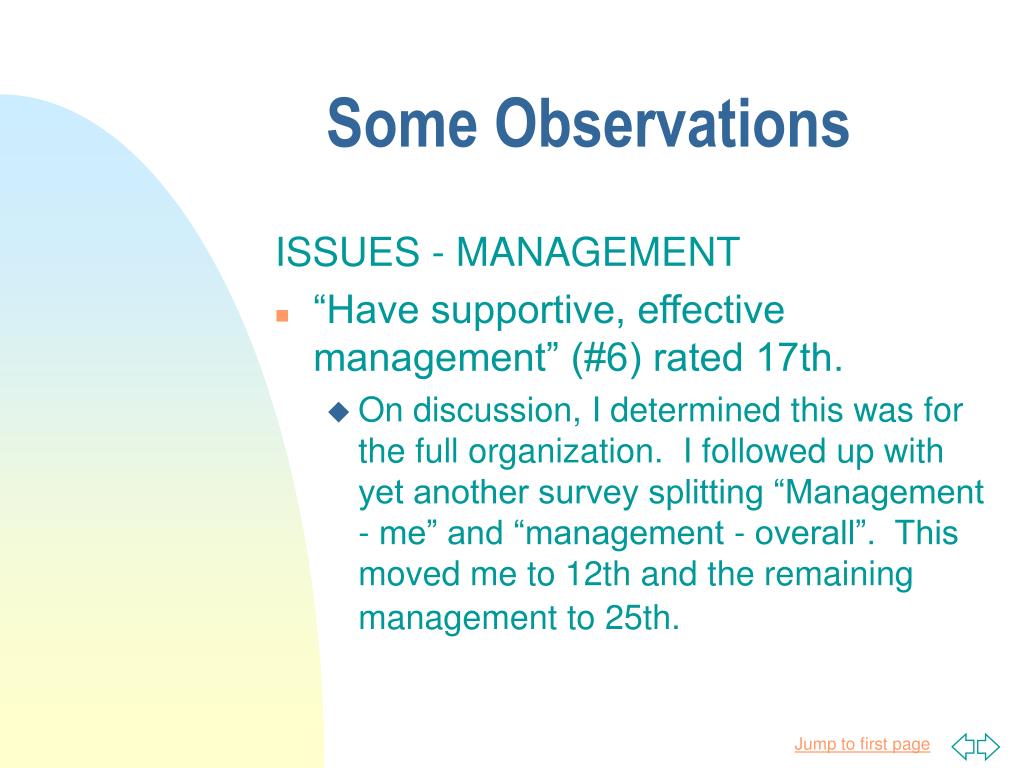 Some Observations

ISSUES - MANAGEMENT

“Have supportive, effective management” (#6) rated 17th.

On discussion, I determined this was for the full organization. I followed up with yet another survey splitting “Management - me” and “management - overall”. This moved me to 12th and the remaining management to 25th.

Jump to first page